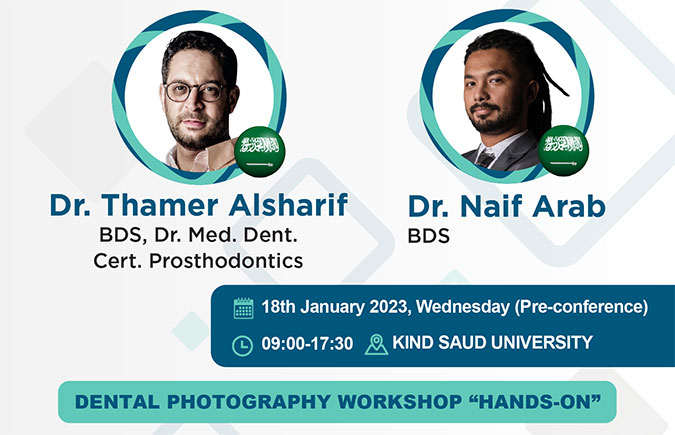 Dr. Thamer Alsharif
BDS, Dr. Med. Dent.
Cert. Prosthodontics

Dr. Naif Arab
BDS

18th January 2023, Wednesday (Pre-conference)
09:00-17:30 KIND SAUD UNIVERSITY

DENTAL PHOTOGRAPHY WORKSHOP “HANDS-ON”